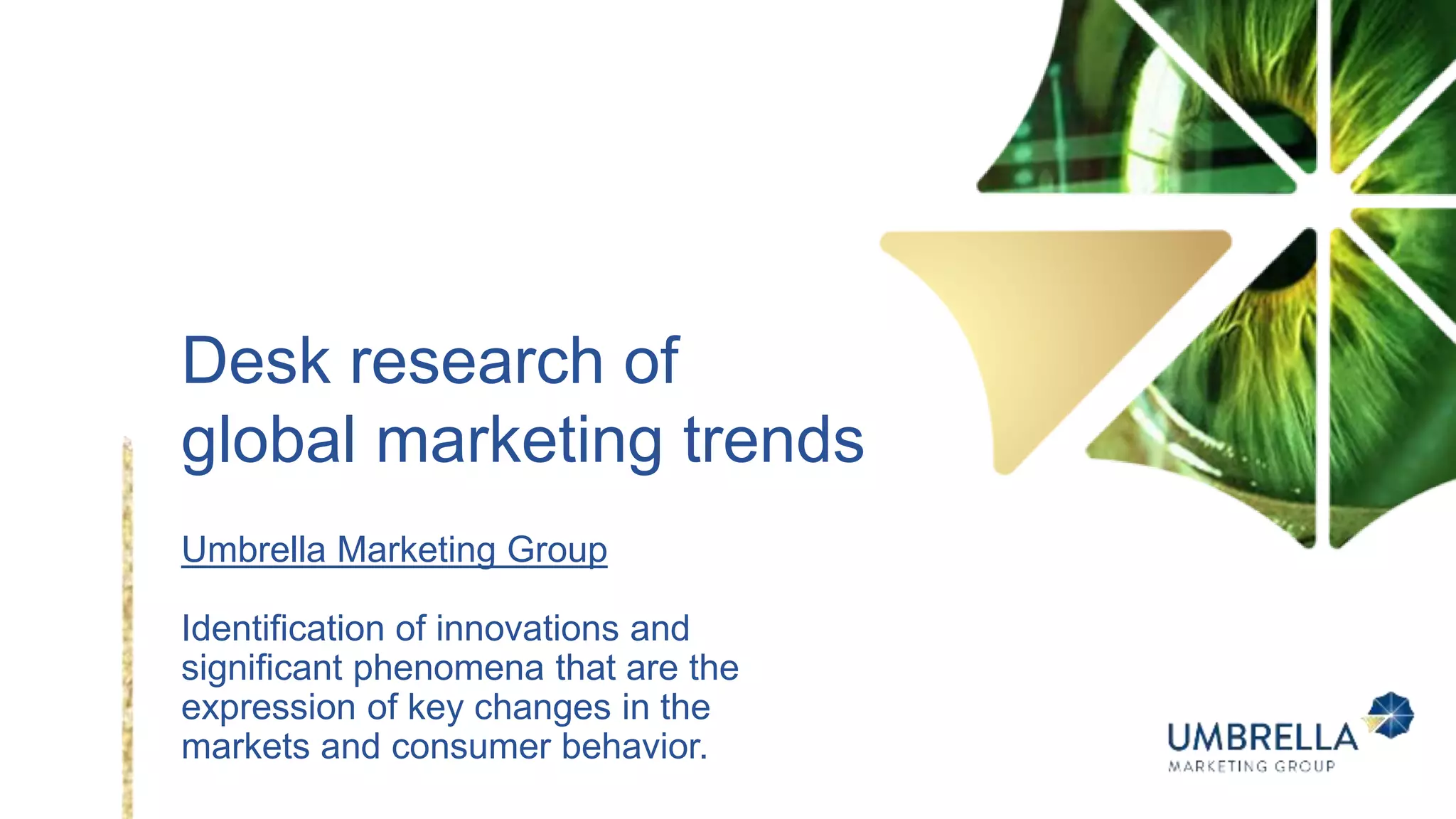 Desk research of global marketing trends

Umbrella Marketing Group

Identification of innovations and significant phenomena that are the expression of key changes in the markets and consumer behavior.

UMBRELLA
MARKETING GROUP